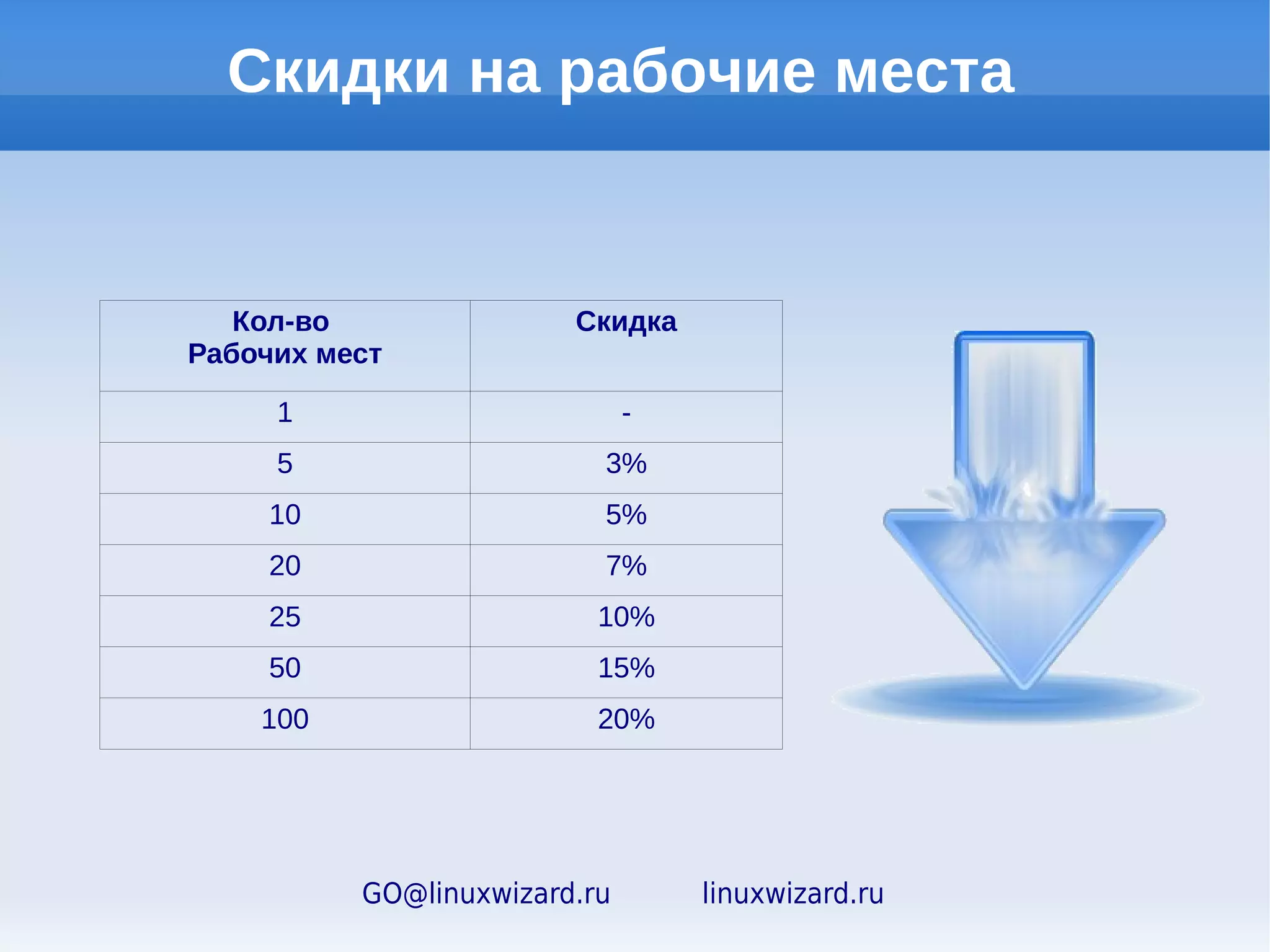 Скидки на рабочие места

| Кол-во Рабочих мест | Скидка |
|---|---|
| 1 | - |
| 5 | 3% |
| 10 | 5% |
| 20 | 7% |
| 25 | 10% |
| 50 | 15% |
| 100 | 20% |

GO@linuxwizard.ru linuxwizard.ru